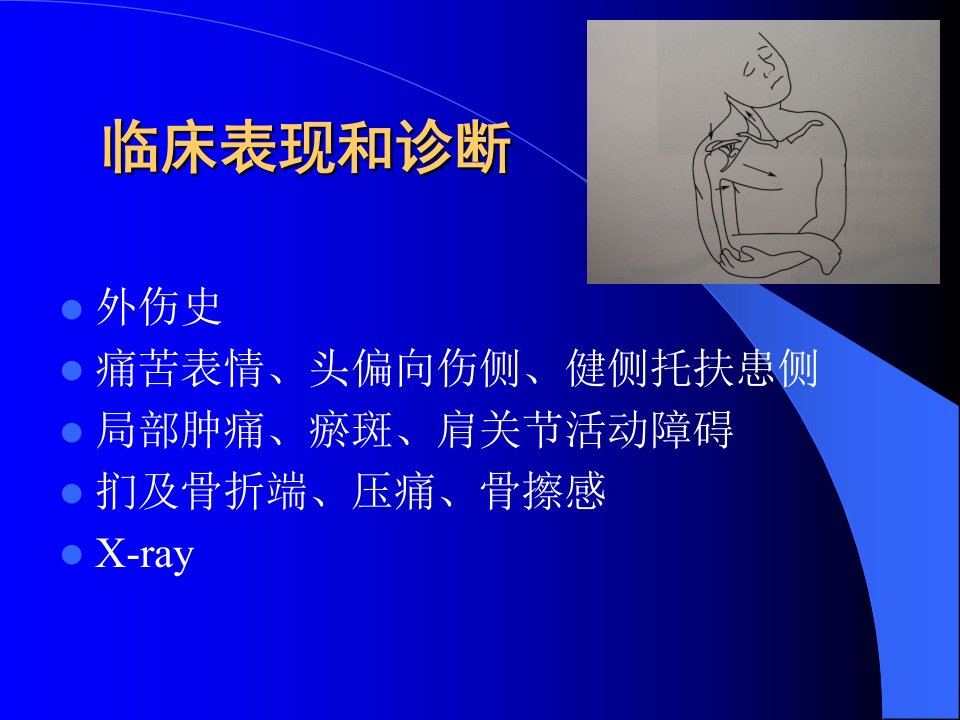 临床表现和诊断

- 外伤史
- 痛苦表情、头偏向伤侧、健侧托扶患侧
- 局部肿痛、瘀斑、肩关节活动障碍
- 扪及骨折端、压痛、骨擦感
- X-ray